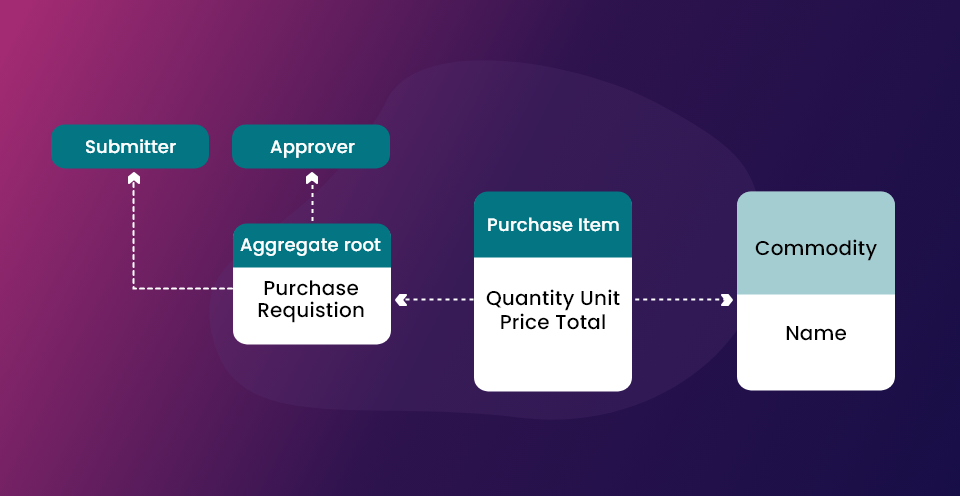 Submitter

Approver

Aggregate root

Purchase Requistion

Purchase Item

Quantity Unit Price Total

Commodity

Name